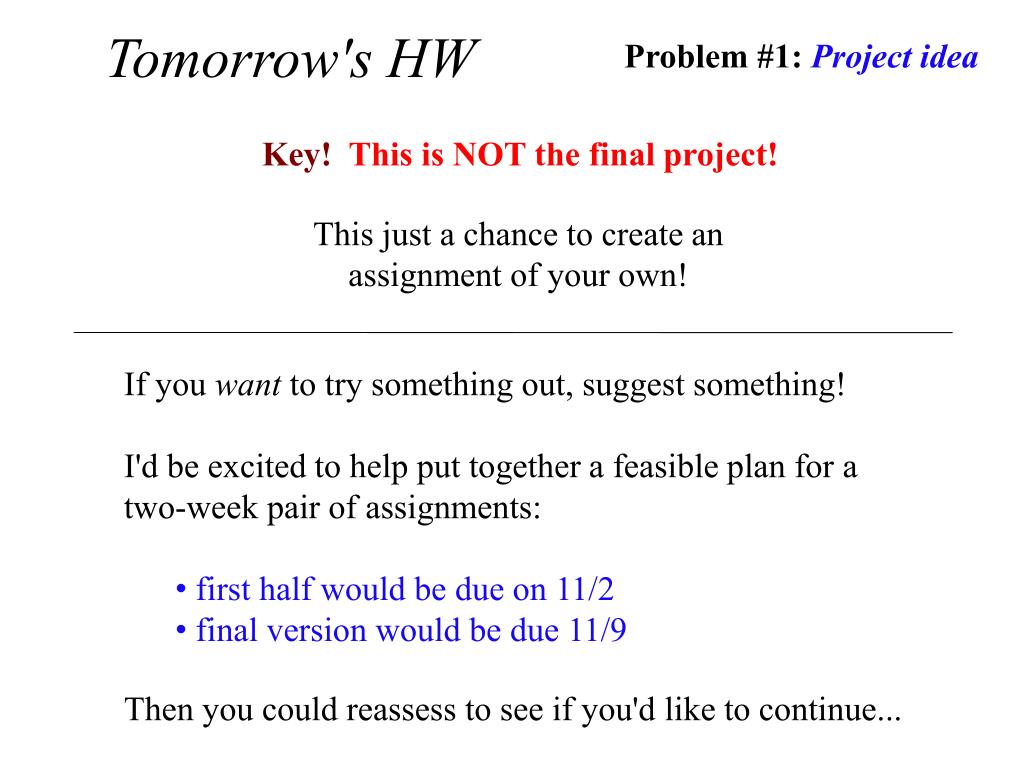 Tomorrow's HW

Problem #1: Project idea

Key! This is NOT the final project!

This just a chance to create an assignment of your own!

If you want to try something out, suggest something!

I'd be excited to help put together a feasible plan for a two-week pair of assignments:

• first half would be due on 11/2
• final version would be due 11/9

Then you could reassess to see if you'd like to continue...